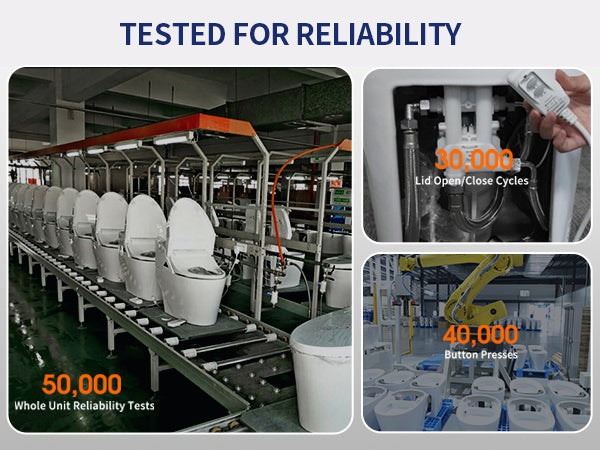 TESTED FOR RELIABILITY

50,000
Whole Unit Reliability Tests

30,000
Lid Open/Close Cycles

40,000
Button Presses